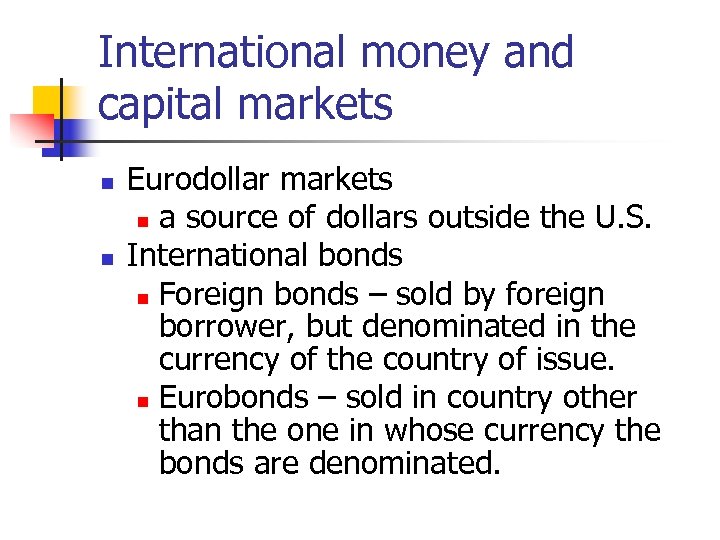 International money and capital markets

- Eurodollar markets
  - a source of dollars outside the U.S.
- International bonds
  - Foreign bonds – sold by foreign borrower, but denominated in the currency of the country of issue.
  - Eurobonds – sold in country other than the one in whose currency the bonds are denominated.